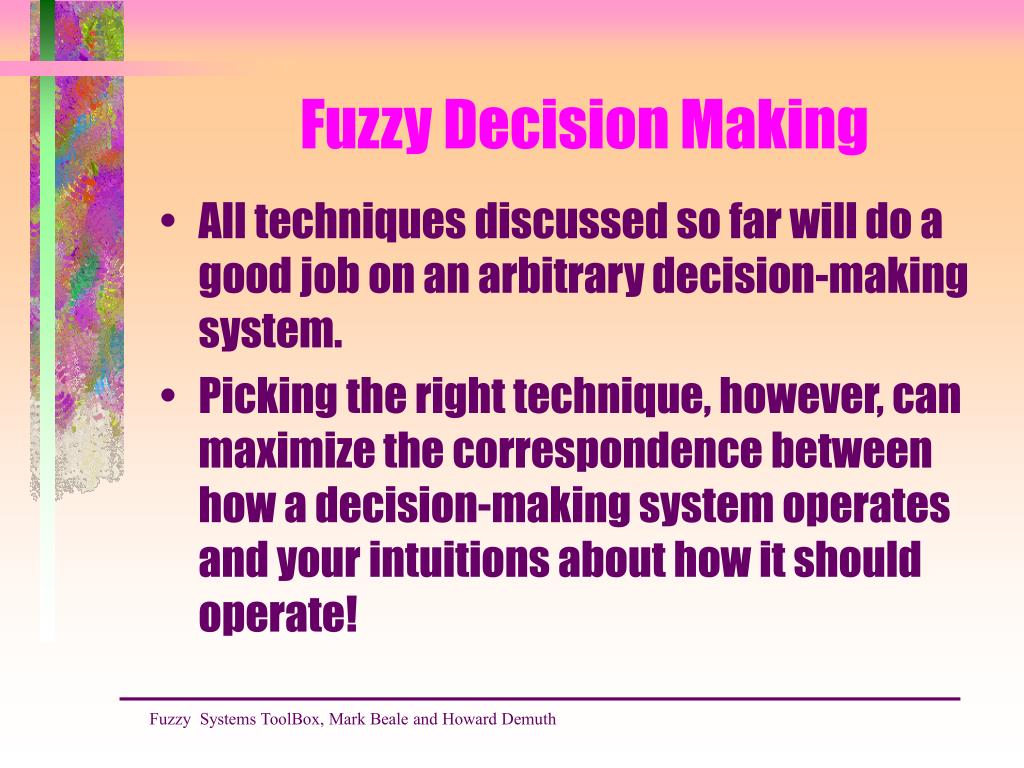 Fuzzy Decision Making

• All techniques discussed so far will do a good job on an arbitrary decision-making system.

• Picking the right technique, however, can maximize the correspondence between how a decision-making system operates and your intuitions about how it should operate!

Fuzzy Systems ToolBox, Mark Beale and Howard Demuth